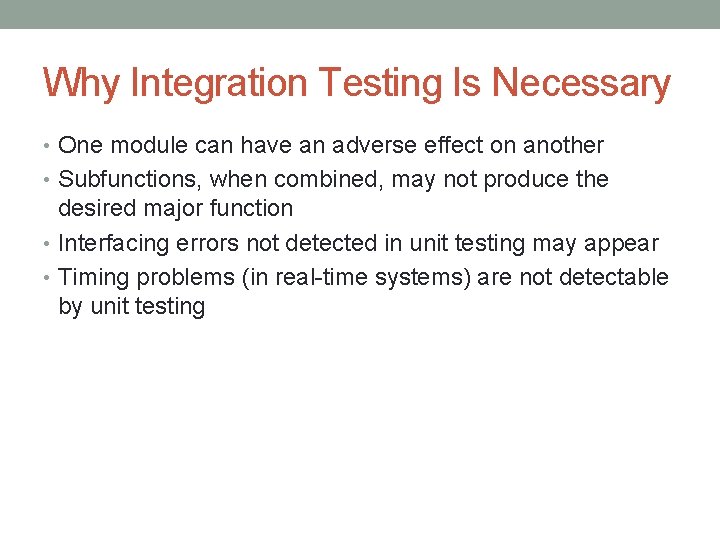 Why Integration Testing Is Necessary

• One module can have an adverse effect on another
• Subfunctions, when combined, may not produce the desired major function
• Interfacing errors not detected in unit testing may appear
• Timing problems (in real-time systems) are not detectable by unit testing